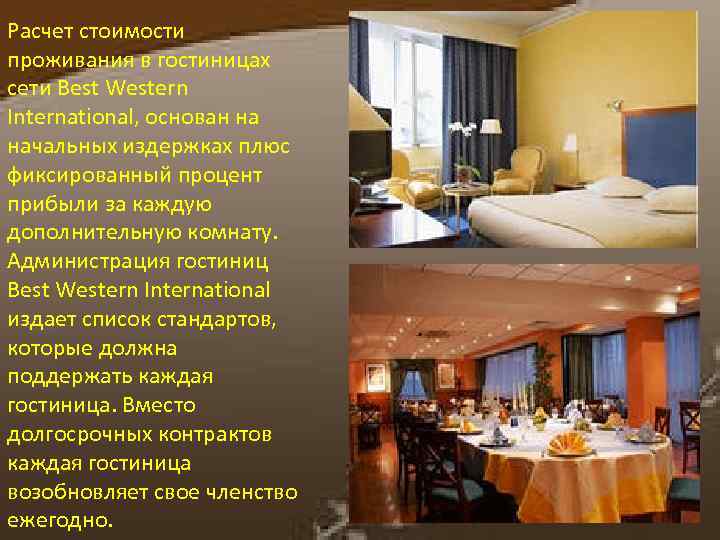 Расчет стоимости проживания в гостиницах сети Best Western International, основан на начальных издержках плюс фиксированный процент прибыли за каждую дополнительную комнату. Администрация гостиниц Best Western International издает список стандартов, которые должна поддержать каждая гостиница. Вместо долгосрочных контрактов каждая гостиница возобновляет свое членство ежегодно.